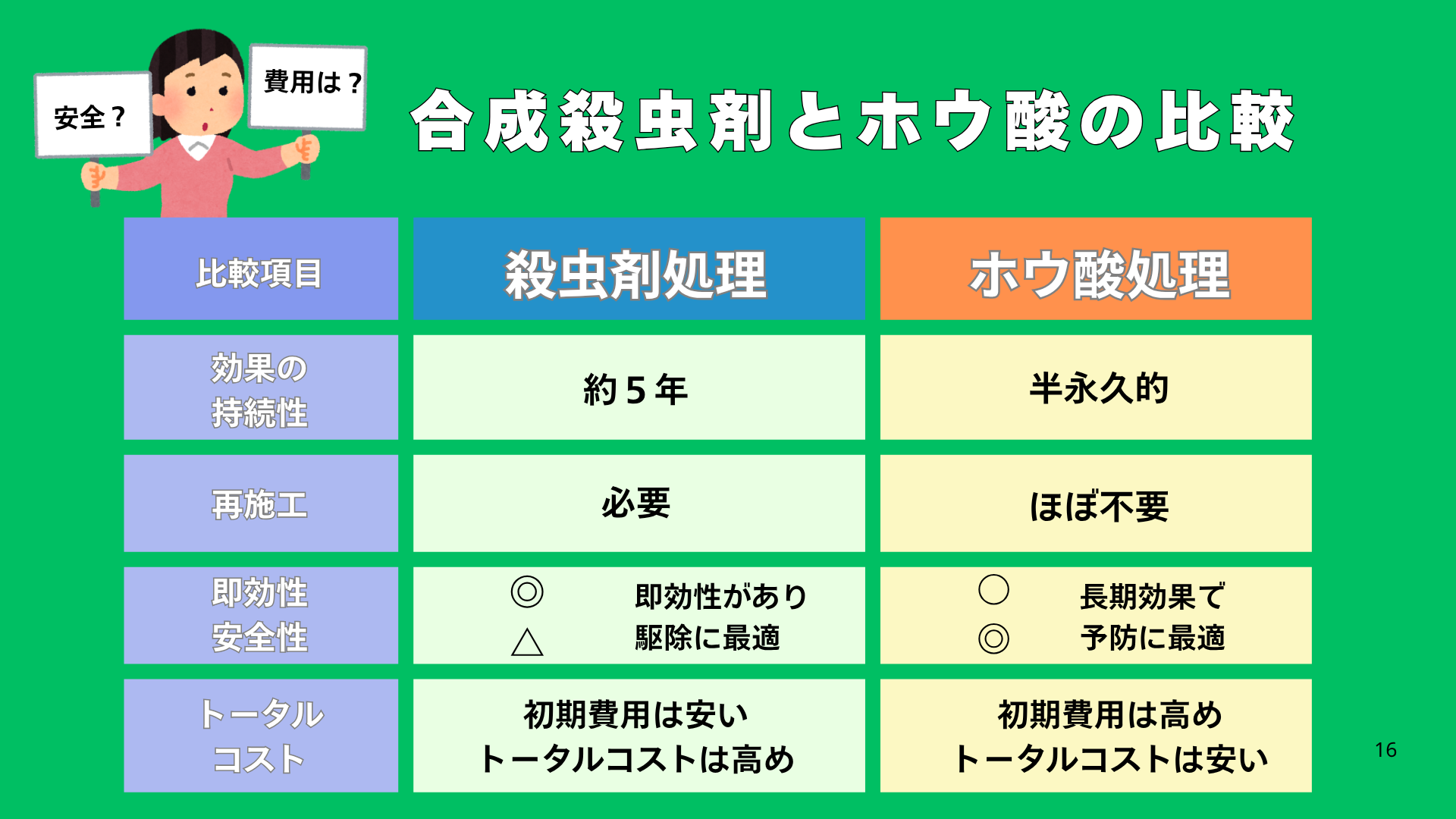 安全？

費用は？

合成殺虫剤とホウ酸の比較

| 比較項目 | 殺虫剤処理 | ホウ酸処理 |
|---|---|---|
| 効果の持続性 | 約５年 | 半永久的 |
| 再施工 | 必要 | ほぼ不要 |
| 即効性 安全性 | ◎ 即効性があり △ 駆除に最適 | ○ 長期効果で ◎ 予防に最適 |
| トータルコスト | 初期費用は安い トータルコストは高め | 初期費用は高め トータルコストは安い |

16